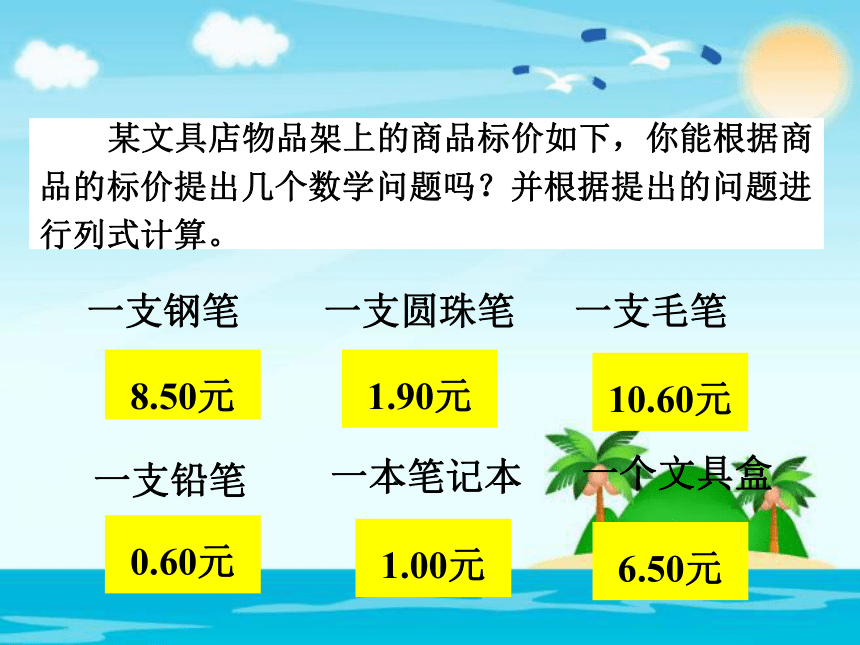 某文具店物品架上的商品标价如下，你能根据商品的标价提出几个数学问题吗？并根据提出的问题进行列式计算。

一支钢笔

8.50元

一支圆珠笔

1.90元

一支毛笔

10.60元

一支铅笔

0.60元

一本笔记本

1.00元

一个文具盒

6.50元